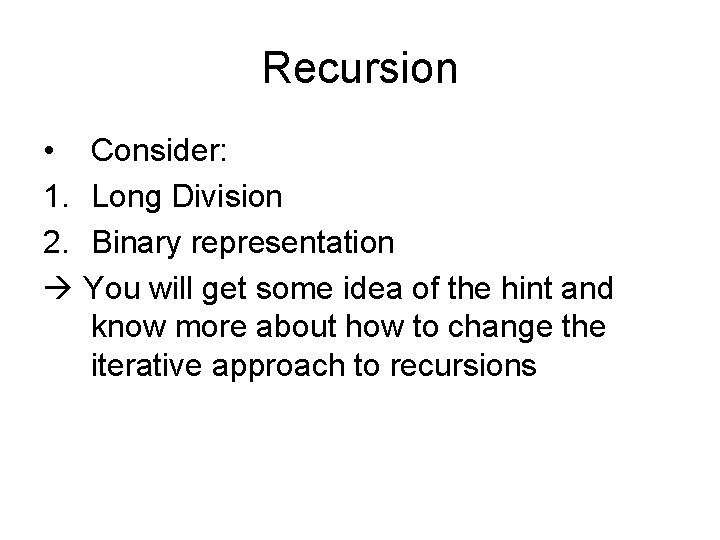 Recursion

• Consider:
1. Long Division
2. Binary representation
→ You will get some idea of the hint and know more about how to change the iterative approach to recursions